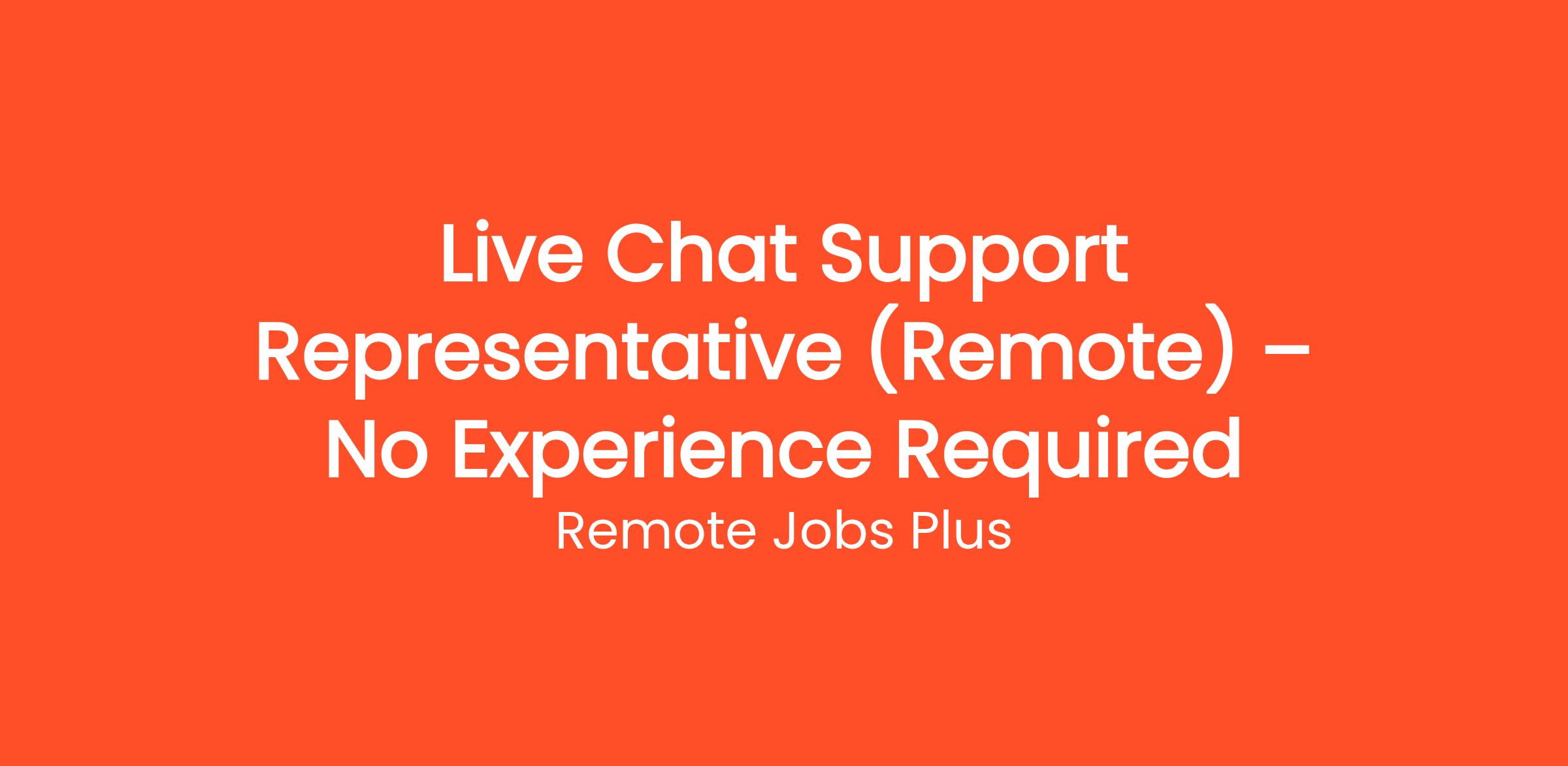 Live Chat Support Representative (Remote) – No Experience Required

Remote Jobs Plus